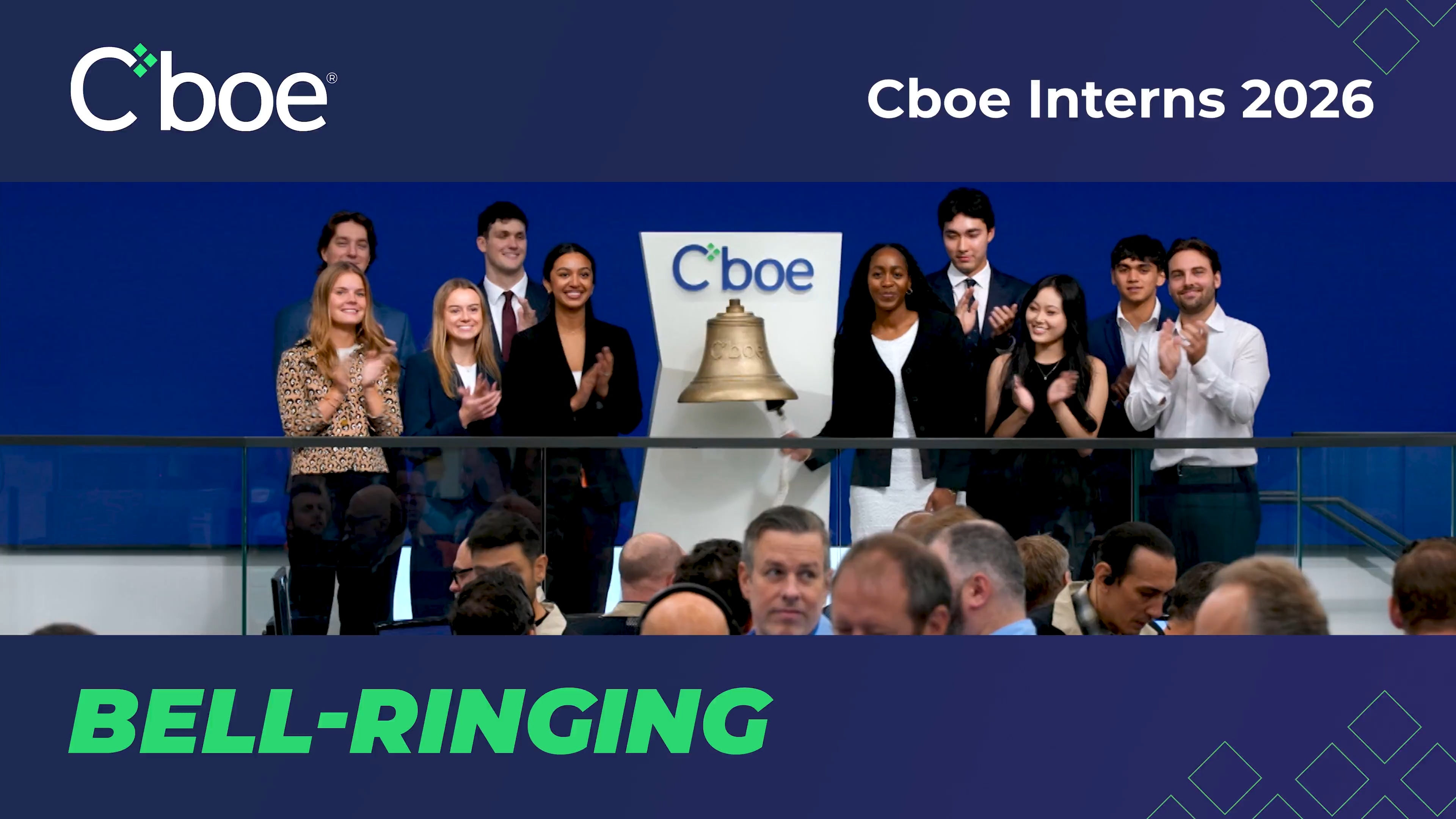 Cboe®

Cboe Interns 2026

Cboe

Cboe

BELL-RINGING